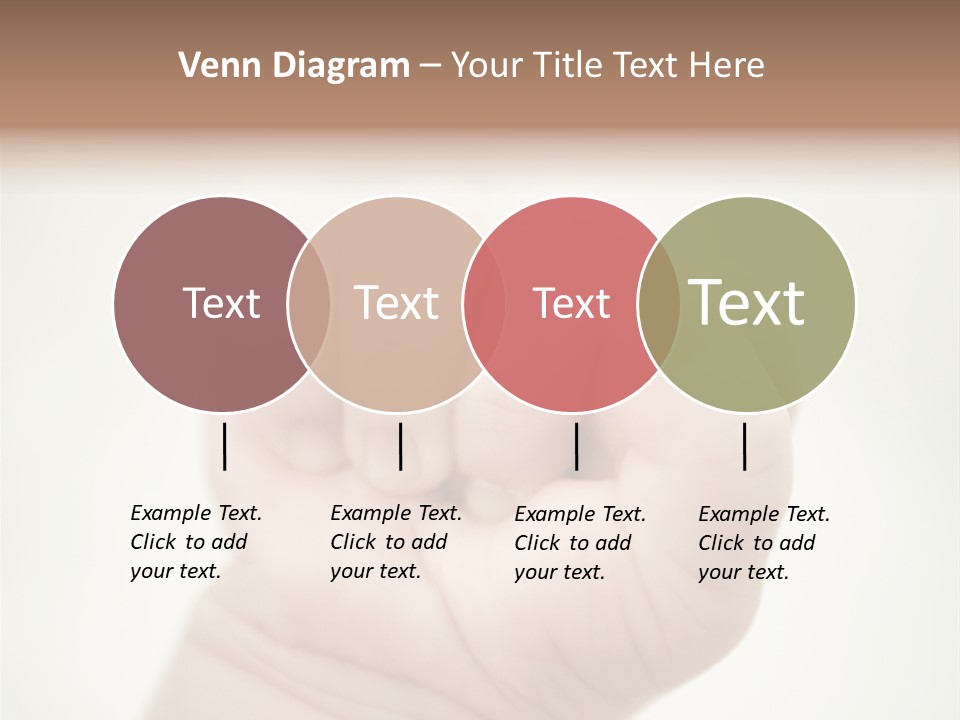 Venn Diagram – Your Title Text Here

Text

Text

Text

Text

Example Text. Click to add your text.

Example Text. Click to add your text.

Example Text. Click to add your text.

Example Text. Click to add your text.